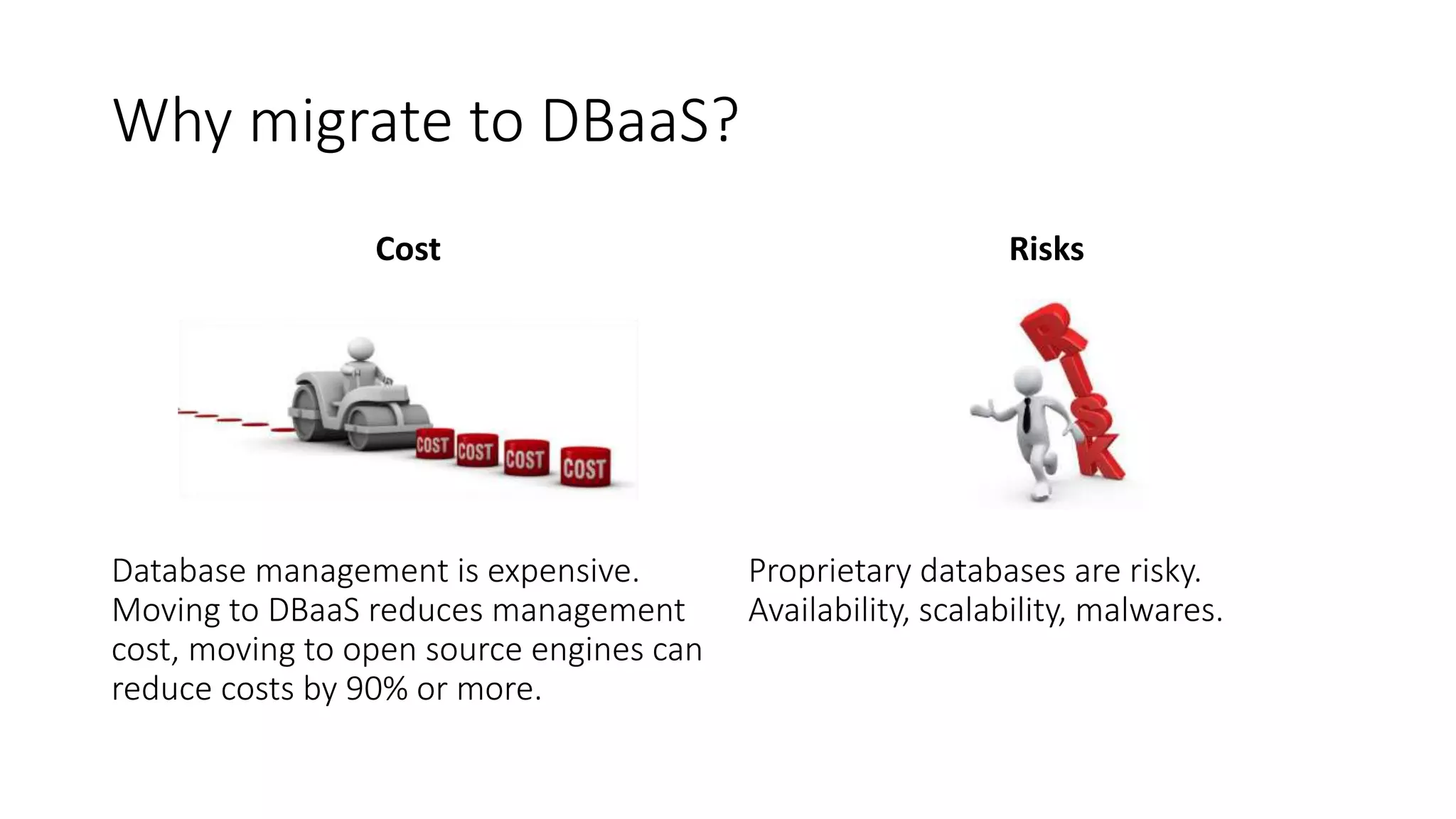 Why migrate to DBaaS?

Cost

COST COST COST COST

Database management is expensive. Moving to DBaaS reduces management cost, moving to open source engines can reduce costs by 90% or more.

Risks

RISK

Proprietary databases are risky. Availability, scalability, malwares.